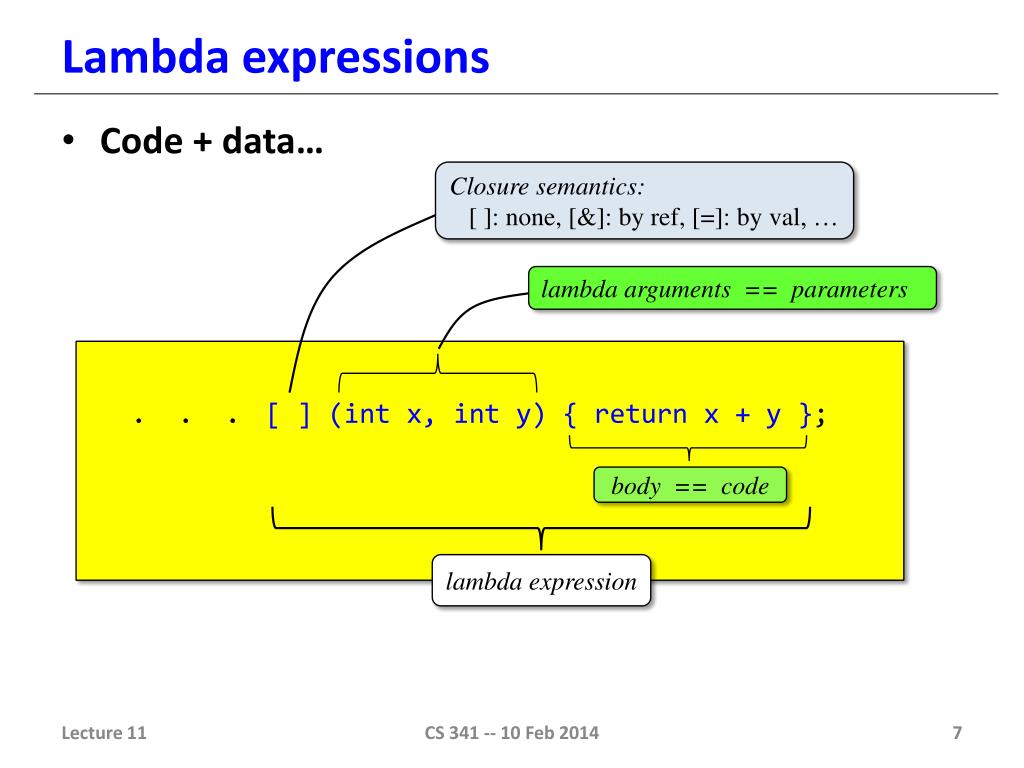 Lambda expressions

• Code + data…

Closure semantics:
[ ]: none, [&]: by ref, [=]: by val, …

lambda arguments == parameters

. . . [ ] (int x, int y) { return x + y };

body == code

lambda expression

Lecture 11

CS 341 -- 10 Feb 2014

7